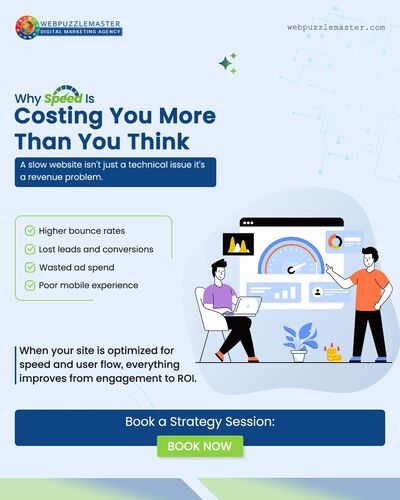 WEBPUZZLEMASTER
DIGITAL MARKETING AGENCY

webpuzzlemaster.com

Why Speed Is
Costing You More Than You Think

A slow website isn't just a technical issue it's a revenue problem.

Higher bounce rates
Lost leads and conversions
Wasted ad spend
Poor mobile experience

When your site is optimized for speed and user flow, everything improves from engagement to ROI.

Book a Strategy Session:
BOOK NOW